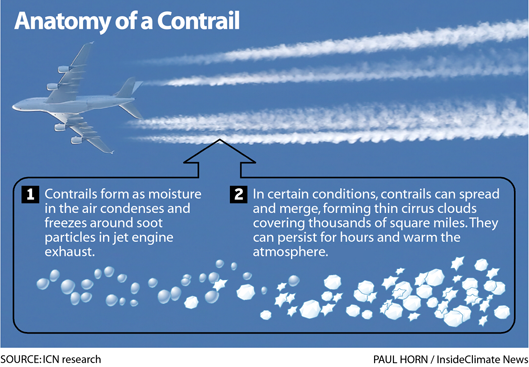 Anatomy of a Contrail

1 Contrails form as moisture in the air condenses and freezes around soot particles in jet engine exhaust.

2 In certain conditions, contrails can spread and merge, forming thin cirrus clouds covering thousands of square miles. They can persist for hours and warm the atmosphere.

SOURCE: ICN research

PAUL HORN / InsideClimate News